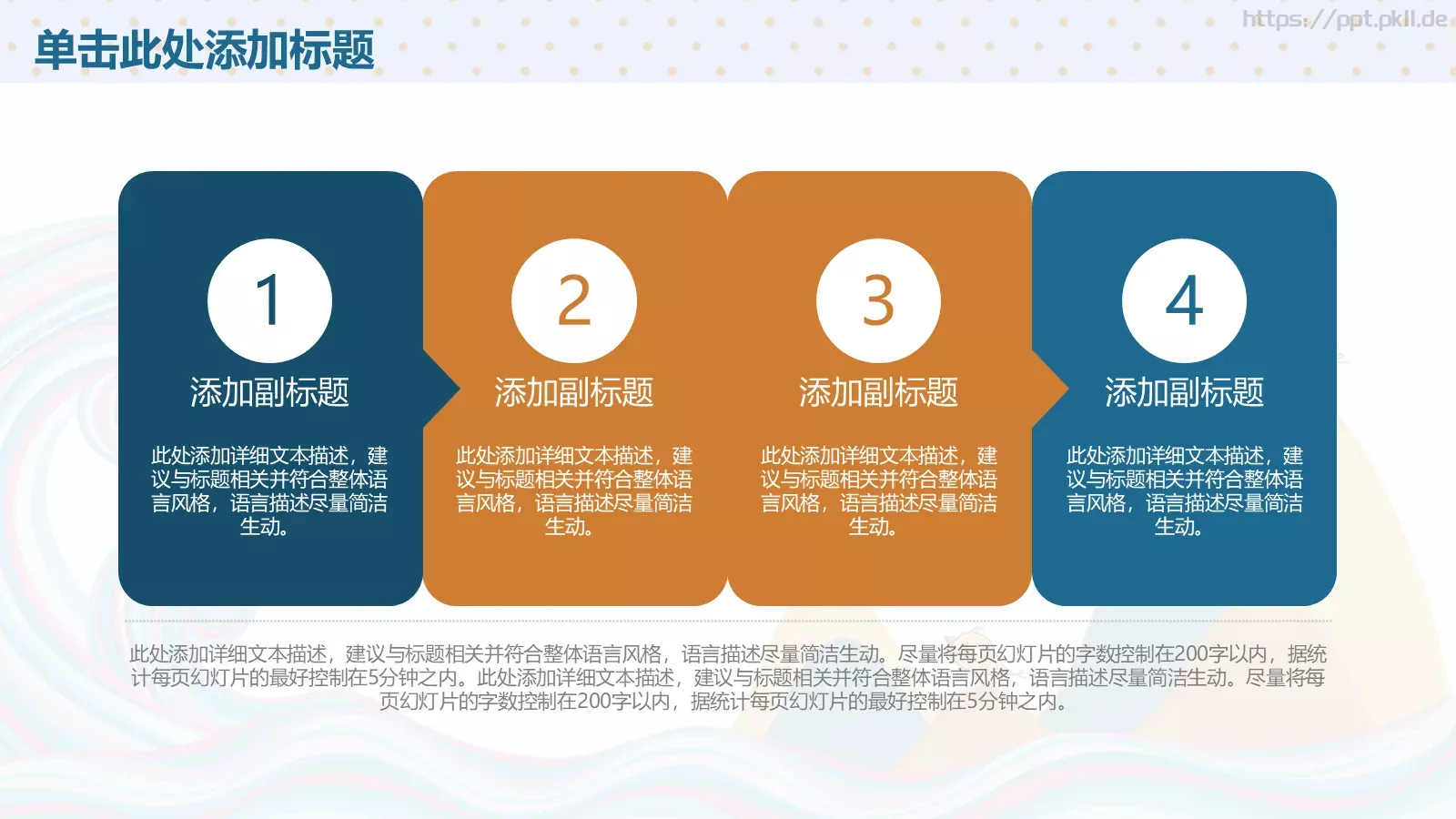 单击此处添加标题

https://ppt.pkll.de

1
添加副标题
此处添加详细文本描述，建议与标题相关并符合整体语言风格，语言描述尽量简洁生动。

2
添加副标题
此处添加详细文本描述，建议与标题相关并符合整体语言风格，语言描述尽量简洁生动。

3
添加副标题
此处添加详细文本描述，建议与标题相关并符合整体语言风格，语言描述尽量简洁生动。

4
添加副标题
此处添加详细文本描述，建议与标题相关并符合整体语言风格，语言描述尽量简洁生动。

此处添加详细文本描述，建议与标题相关并符合整体语言风格，语言描述尽量简洁生动。尽量将每页幻灯片的字数控制在200字以内，据统计每页幻灯片的最好控制在5分钟之内。此处添加详细文本描述，建议与标题相关并符合整体语言风格，语言描述尽量简洁生动。尽量将每页幻灯片的字数控制在200字以内，据统计每页幻灯片的最好控制在5分钟之内。